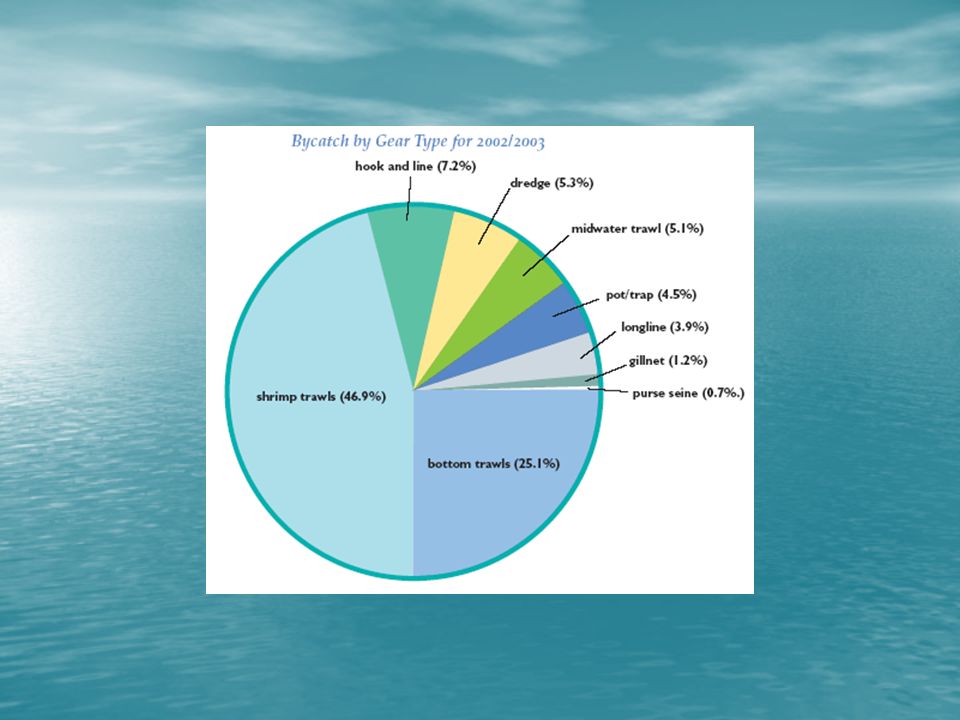 Bycatch by Gear Type for 2002/2003

hook and line (7.2%)

dredge (5.3%)

midwater trawl (5.1%)

pot/trap (4.5%)

longline (3.9%)

gillnet (1.2%)

purse seine (0.7%.)

shrimp trawls (46.9%)

bottom trawls (25.1%)